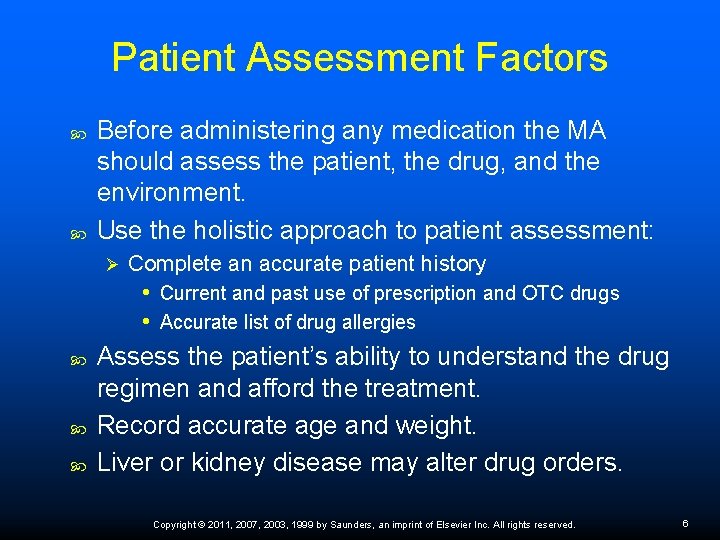 Patient Assessment Factors

Before administering any medication the MA should assess the patient, the drug, and the environment.

Use the holistic approach to patient assessment:

Complete an accurate patient history

Current and past use of prescription and OTC drugs

Accurate list of drug allergies

Assess the patient's ability to understand the drug regimen and afford the treatment.

Record accurate age and weight.

Liver or kidney disease may alter drug orders.

Copyright © 2011, 2007, 2003, 1999 by Saunders, an imprint of Elsevier Inc. All rights reserved.

6